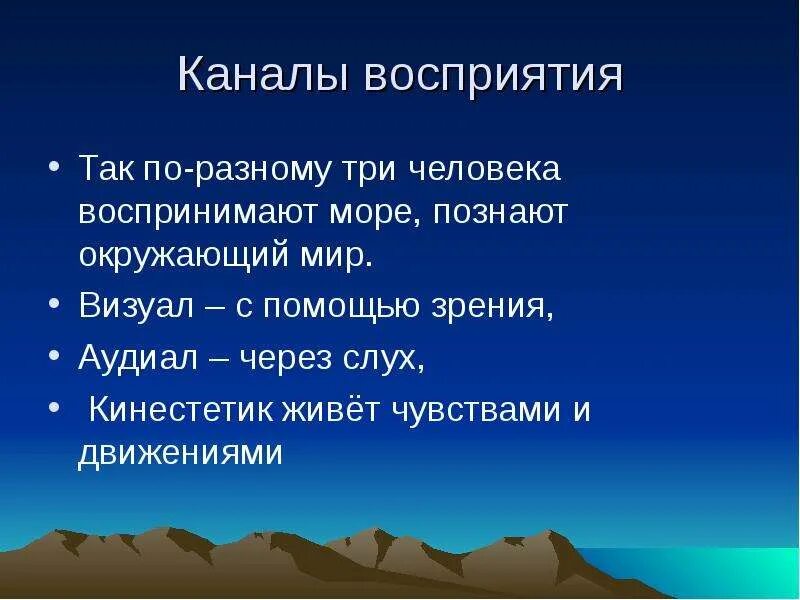 Каналы восприятия

• Так по-разному три человека воспринимают море, познают окружающий мир.
• Визуал – с помощью зрения,
• Аудиал – через слух,
• Кинестетик живёт чувствами и движениями